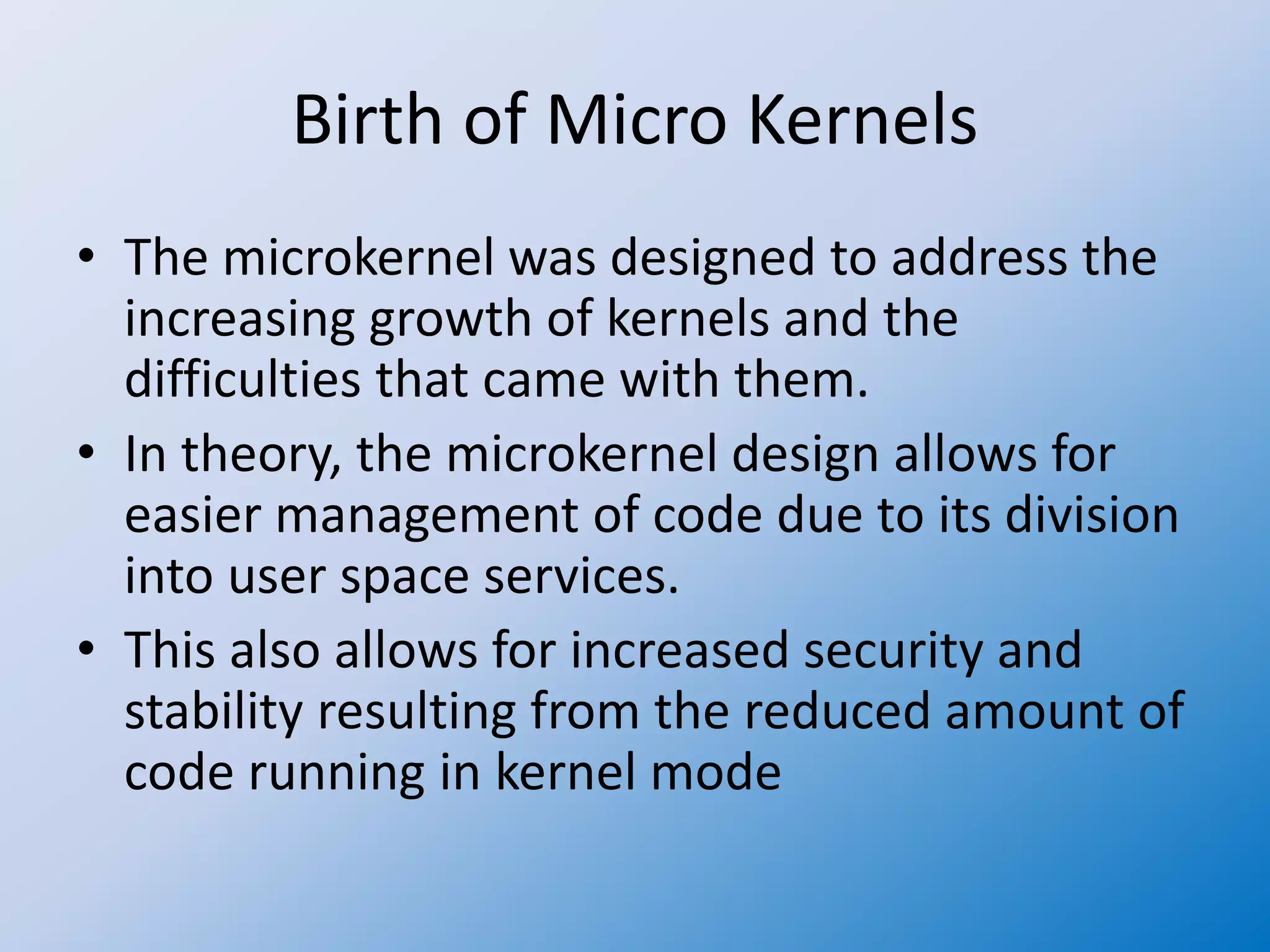 Birth of Micro Kernels

• The microkernel was designed to address the increasing growth of kernels and the difficulties that came with them.

• In theory, the microkernel design allows for easier management of code due to its division into user space services.

• This also allows for increased security and stability resulting from the reduced amount of code running in kernel mode